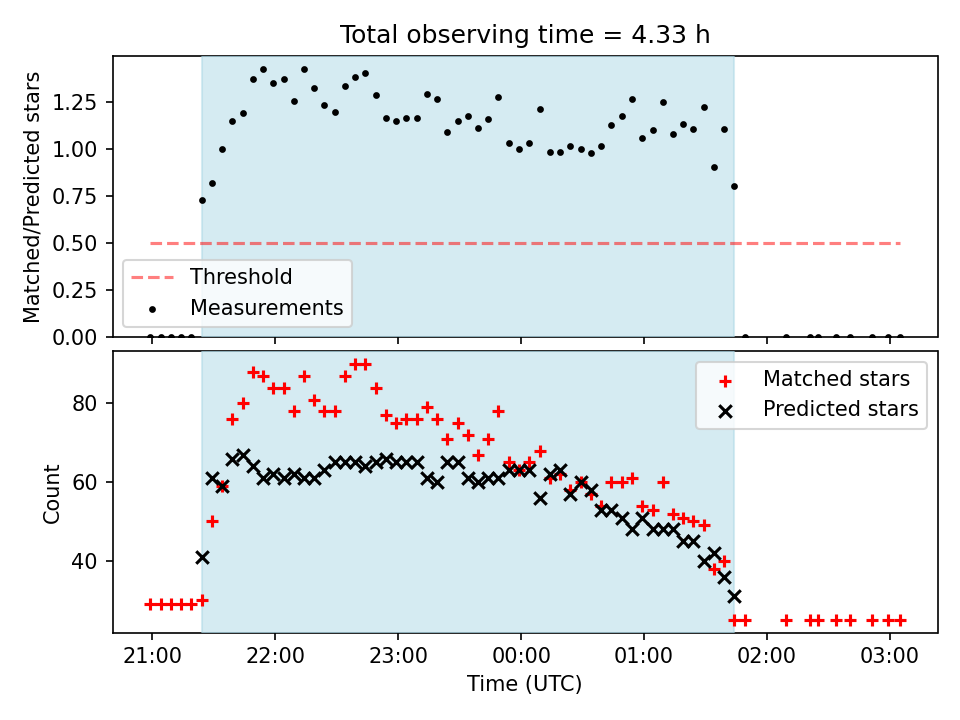 Total observing time = 4.33 h

Matched/Predicted stars

1.25
1.00
0.75
0.50
0.25
0.00

Threshold
Measurements

Count

80
60
40

Matched stars
Predicted stars

21:00
22:00
23:00
00:00
01:00
02:00
03:00

Time (UTC)